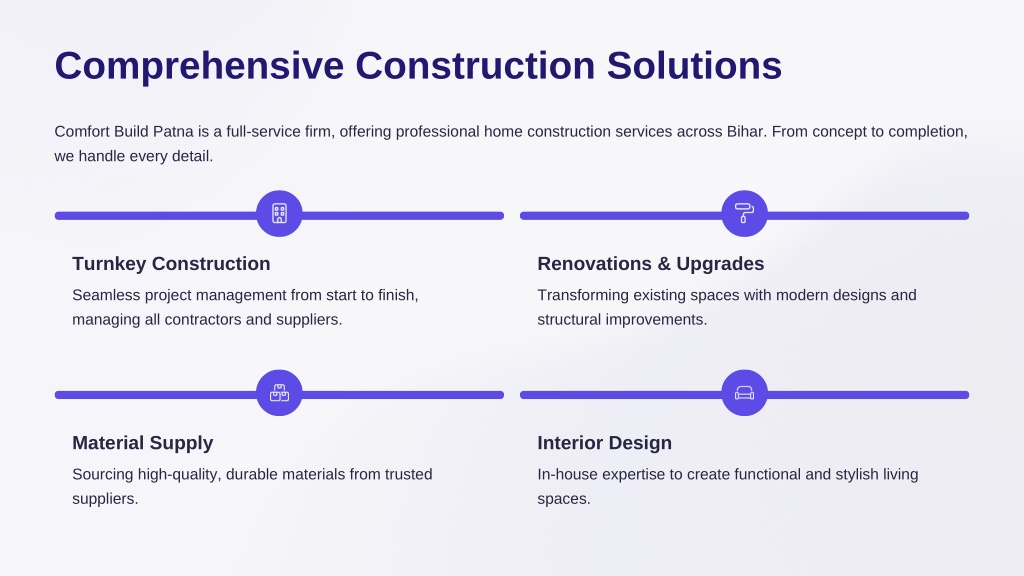 Comprehensive Construction Solutions

Comfort Build Patna is a full-service firm, offering professional home construction services across Bihar. From concept to completion, we handle every detail.

Turnkey Construction

Seamless project management from start to finish, managing all contractors and suppliers.

Renovations & Upgrades

Transforming existing spaces with modern designs and structural improvements.

Material Supply

Sourcing high-quality, durable materials from trusted suppliers.

Interior Design

In-house expertise to create functional and stylish living spaces.